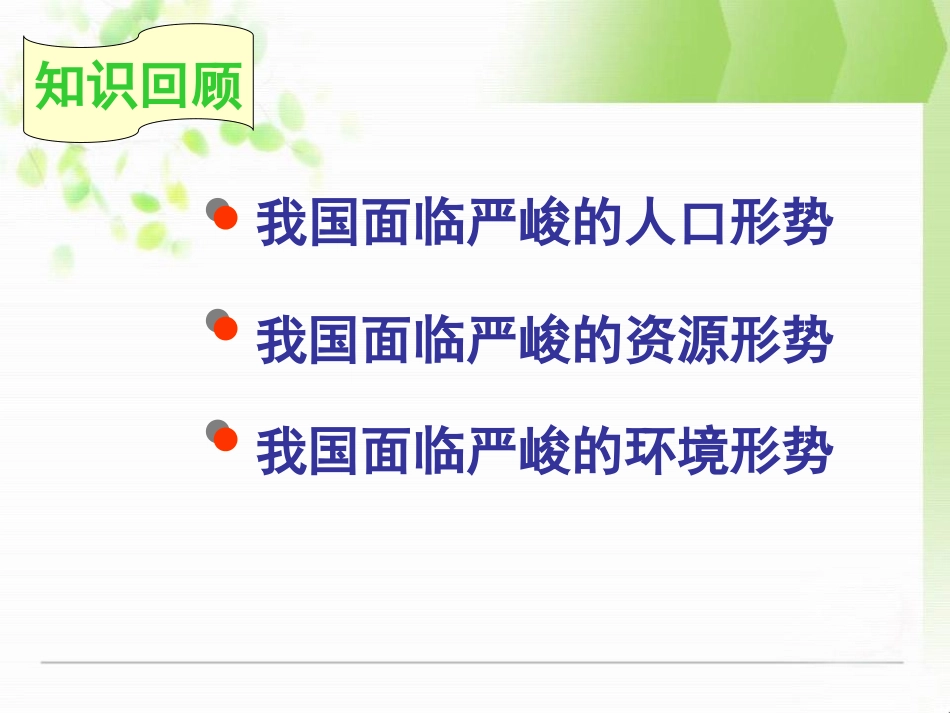 知识回顾

我国面临严峻的人口形势

我国面临严峻的资源形势

我国面临严峻的环境形势